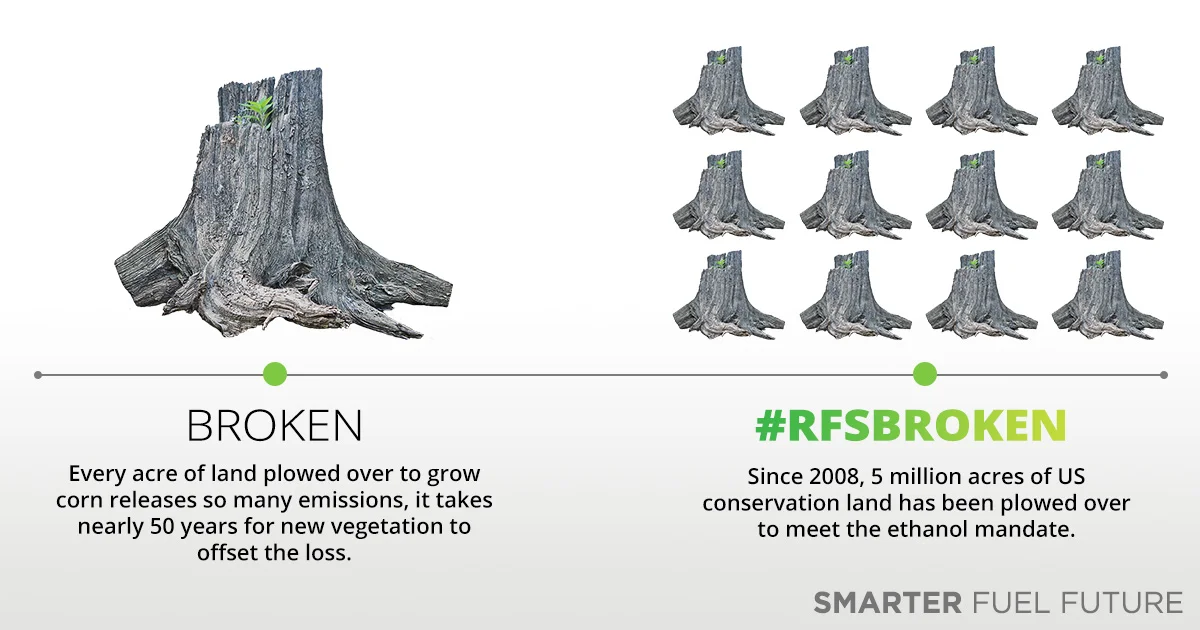 BROKEN

Every acre of land plowed over to grow corn releases so many emissions, it takes nearly 50 years for new vegetation to offset the loss.

#RFSBROKEN

Since 2008, 5 million acres of US conservation land has been plowed over to meet the ethanol mandate.

SMARTER FUEL FUTURE